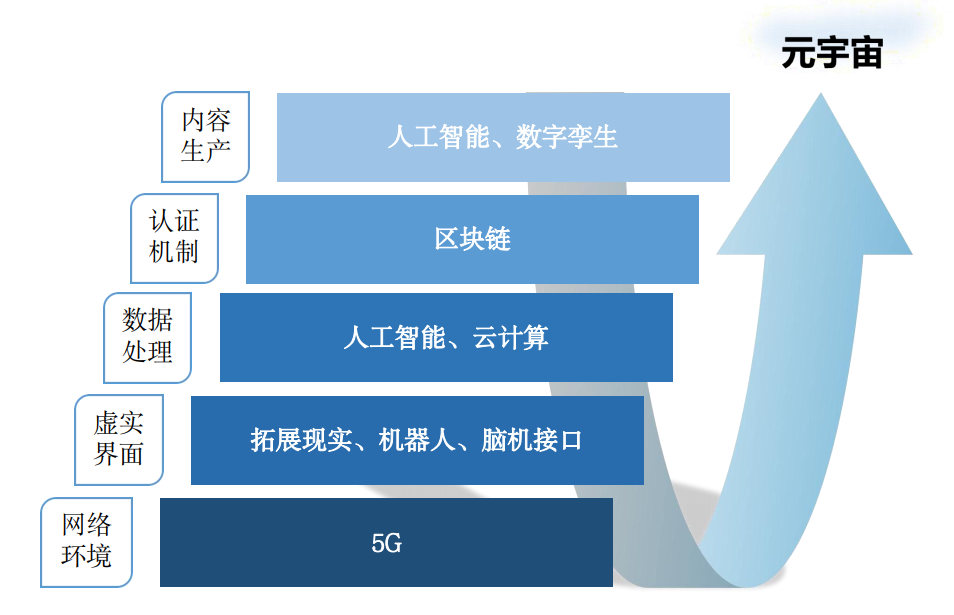 元宇宙

内容生产

人工智能、数字孪生

认证机制

区块链

数据处理

人工智能、云计算

虚实界面

拓展现实、机器人、脑机接口

网络环境

5G